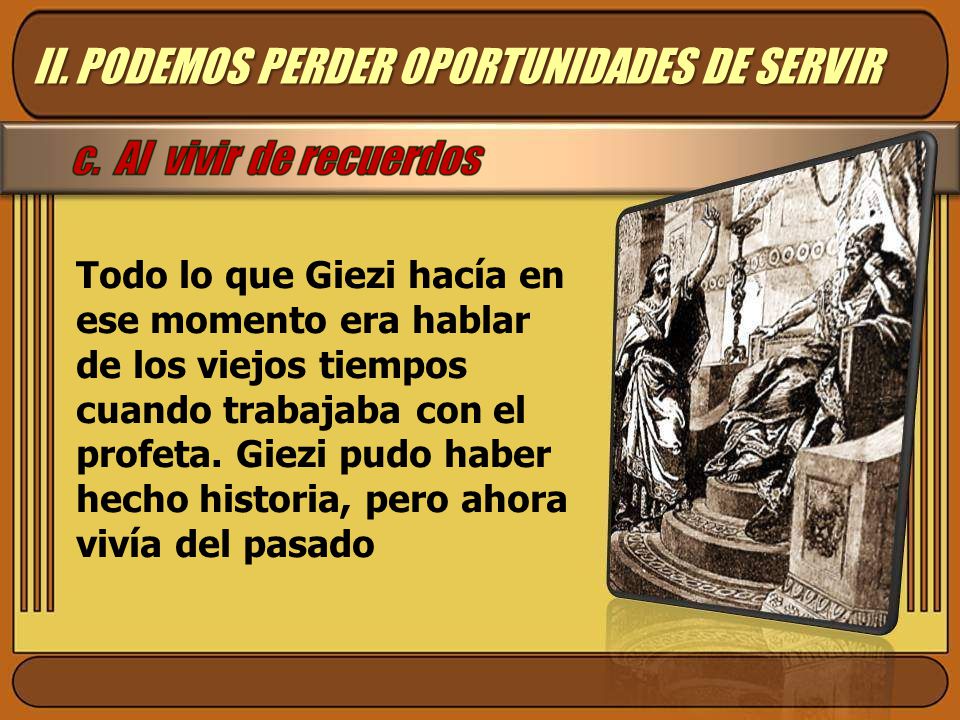 II. PODEMOS PERDER OPORTUNIDADES DE SERVIR

c. Al vivir de recuerdos

Todo lo que Giezi hacía en ese momento era hablar de los viejos tiempos cuando trabajaba con el profeta. Giezi pudo haber hecho historia, pero ahora vivía del pasado